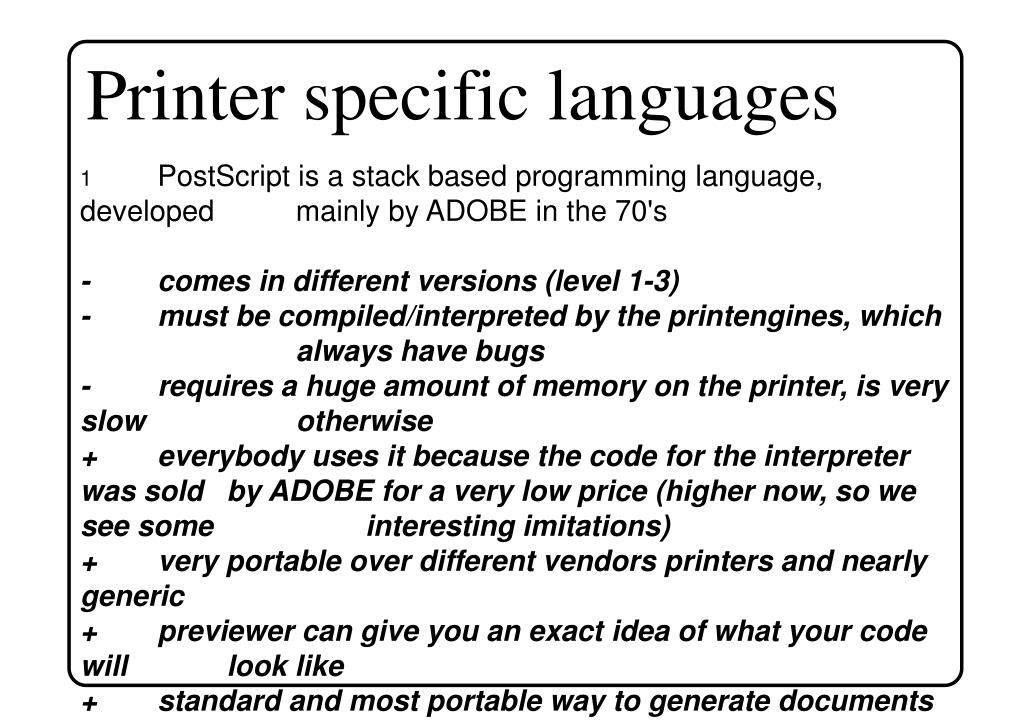 Printer specific languages

1 PostScript is a stack based programming language, developed mainly by ADOBE in the 70's

- comes in different versions (level 1-3)
- must be compiled/interpreted by the printengines, which always have bugs
- requires a huge amount of memory on the printer, is very slow otherwise
+ everybody uses it because the code for the interpreter was sold by ADOBE for a very low price (higher now, so we see some interesting imitations)
+ very portable over different vendors printers and nearly generic
+ previewer can give you an exact idea of what your code will look like
+ standard and most portable way to generate documents